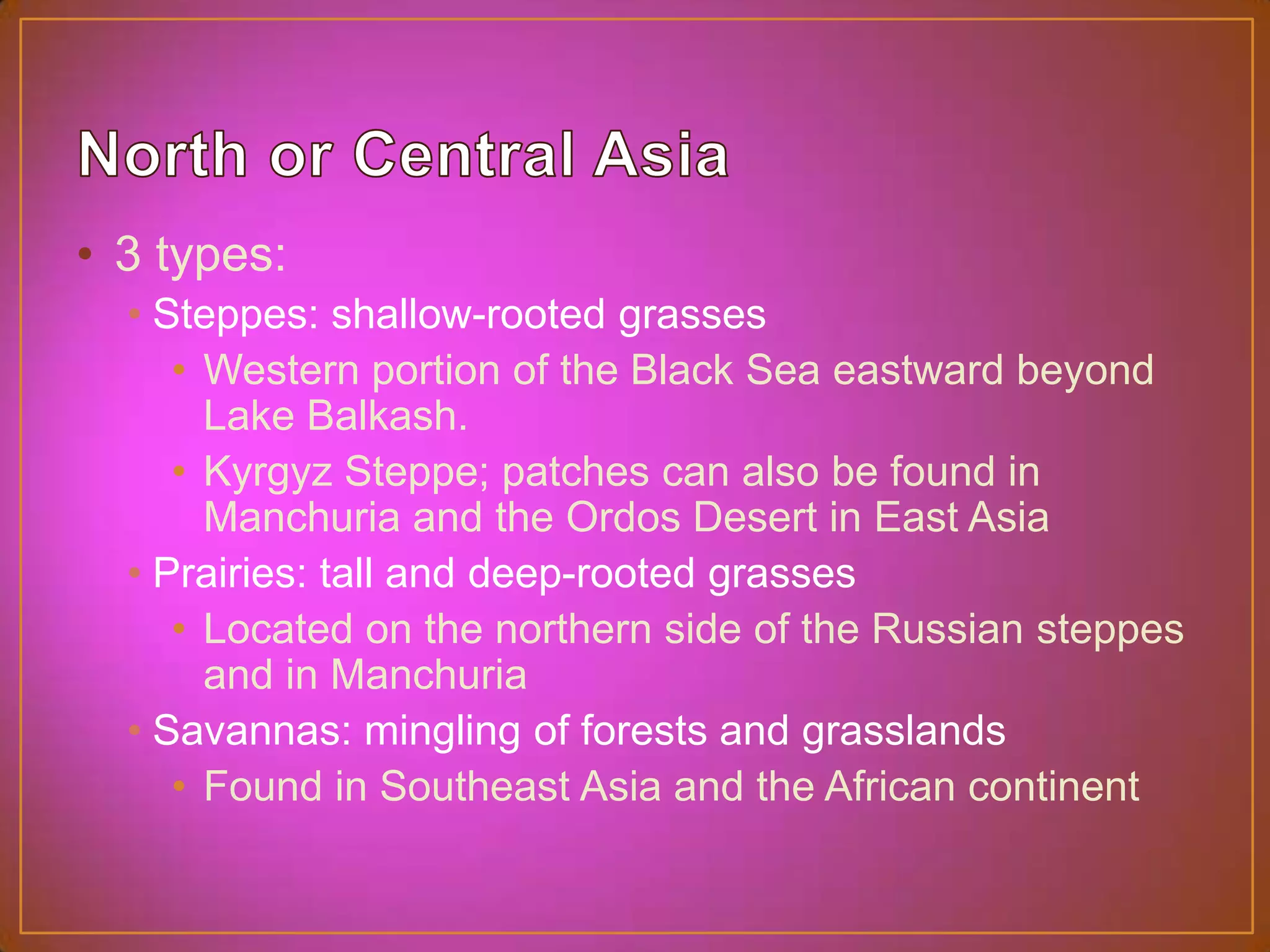 North or Central Asia

• 3 types:
  • Steppes: shallow-rooted grasses
    • Western portion of the Black Sea eastward beyond Lake Balkash.
    • Kyrgyz Steppe; patches can also be found in Manchuria and the Ordos Desert in East Asia
  • Prairies: tall and deep-rooted grasses
    • Located on the northern side of the Russian steppes and in Manchuria
  • Savannas: mingling of forests and grasslands
    • Found in Southeast Asia and the African continent